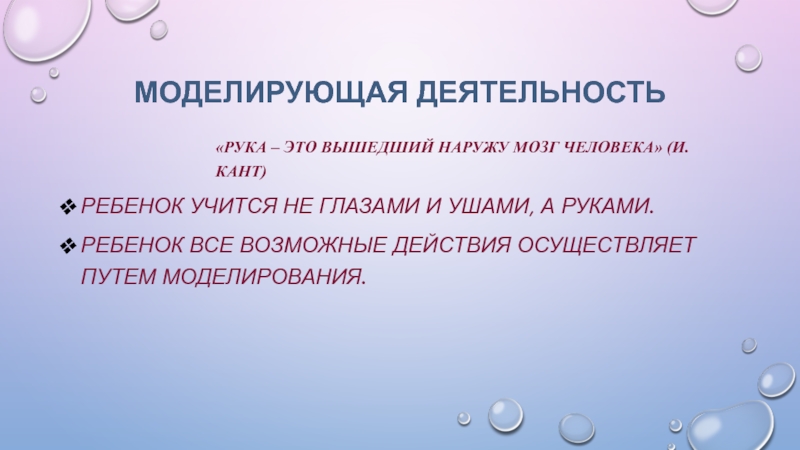 МОДЕЛИРУЮЩАЯ ДЕЯТЕЛЬНОСТЬ

«РУКА – ЭТО ВЫШЕДШИЙ НАРУЖУ МОЗГ ЧЕЛОВЕКА» (И. КАНТ)

❖ РЕБЕНОК УЧИТСЯ НЕ ГЛАЗАМИ И УШАМИ, А РУКАМИ.

❖ РЕБЕНОК ВСЕ ВОЗМОЖНЫЕ ДЕЙСТВИЯ ОСУЩЕСТВЛЯЕТ ПУТЕМ МОДЕЛИРОВАНИЯ.